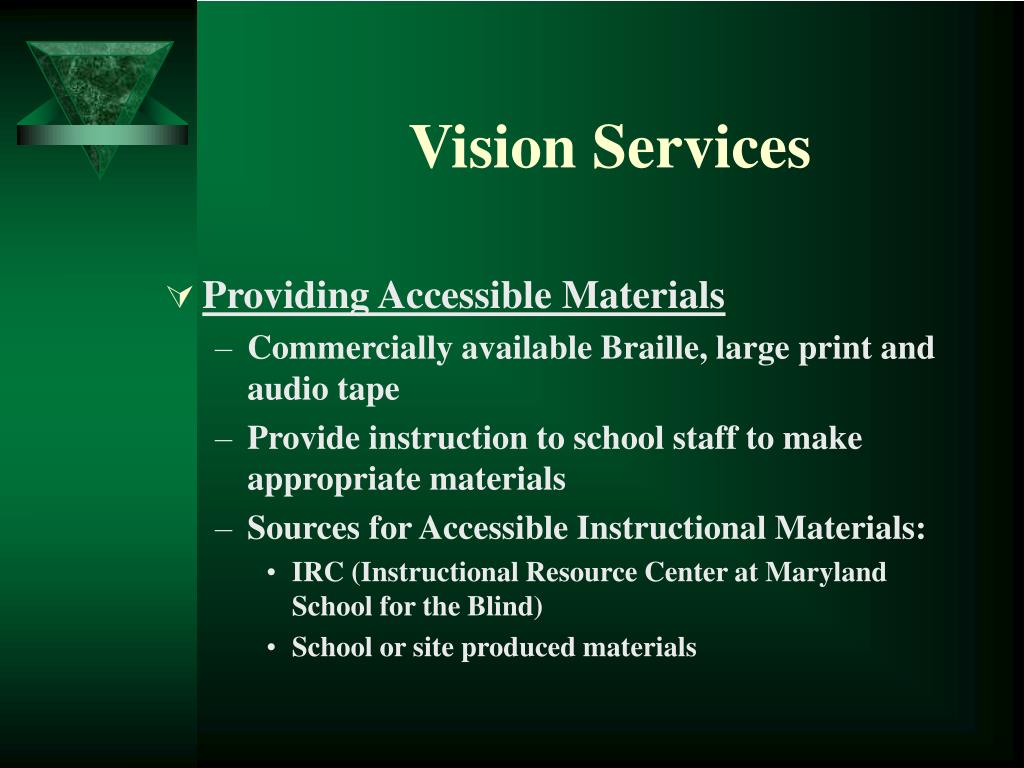 Vision Services

Providing Accessible Materials

– Commercially available Braille, large print and audio tape

– Provide instruction to school staff to make appropriate materials

– Sources for Accessible Instructional Materials:

• IRC (Instructional Resource Center at Maryland School for the Blind)

• School or site produced materials